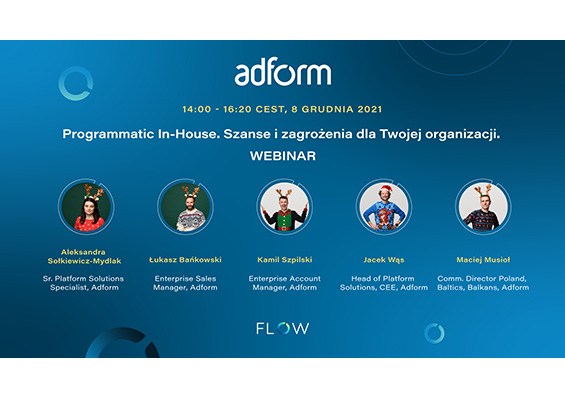 adform

14:00 - 16:20 CEST, 8 GRUDNIA 2021

Programmatic In-House. Szanse i zagrożenia dla Twojej organizacji.

WEBINAR

Aleksandra Sołkiewicz-Mydlak
Sr. Platform Solutions Specialist, Adform

Łukasz Bańkowski
Enterprise Sales Manager, Adform

Kamil Szpilski
Enterprise Account Manager, Adform

Jacek Wąs
Head of Platform Solutions, CEE, Adform

Maciej Musioł
Comm. Director Poland, Baltics, Balkans, Adform

FLOW